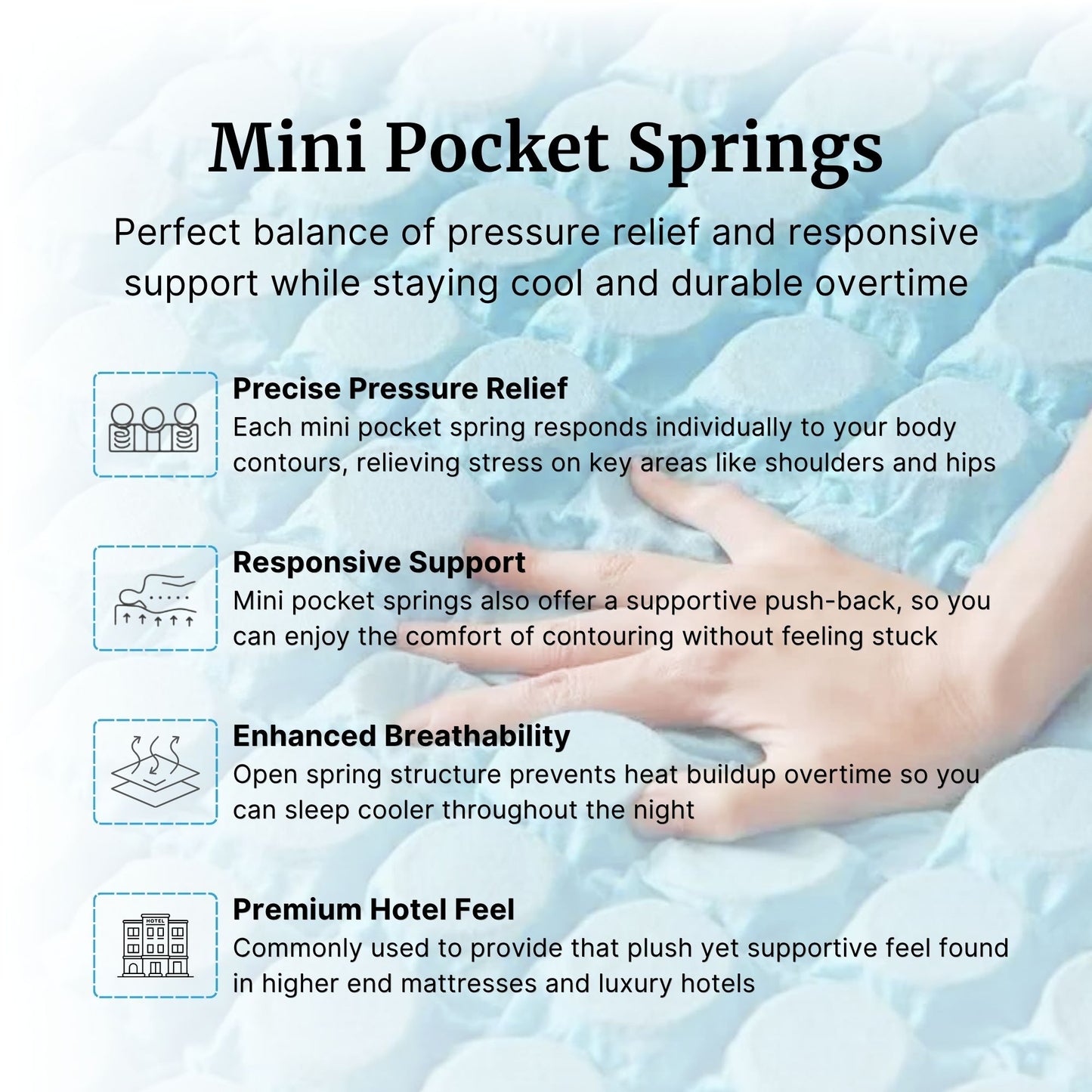 Mini Pocket Springs

Perfect balance of pressure relief and responsive support while staying cool and durable overtime

Precise Pressure Relief
Each mini pocket spring responds individually to your body contours, relieving stress on key areas like shoulders and hips

Responsive Support
Mini pocket springs also offer a supportive push-back, so you can enjoy the comfort of contouring without feeling stuck

Enhanced Breathability
Open spring structure prevents heat buildup overtime so you can sleep cooler throughout the night

HOTEL

Premium Hotel Feel
Commonly used to provide that plush yet supportive feel found in higher end mattresses and luxury hotels